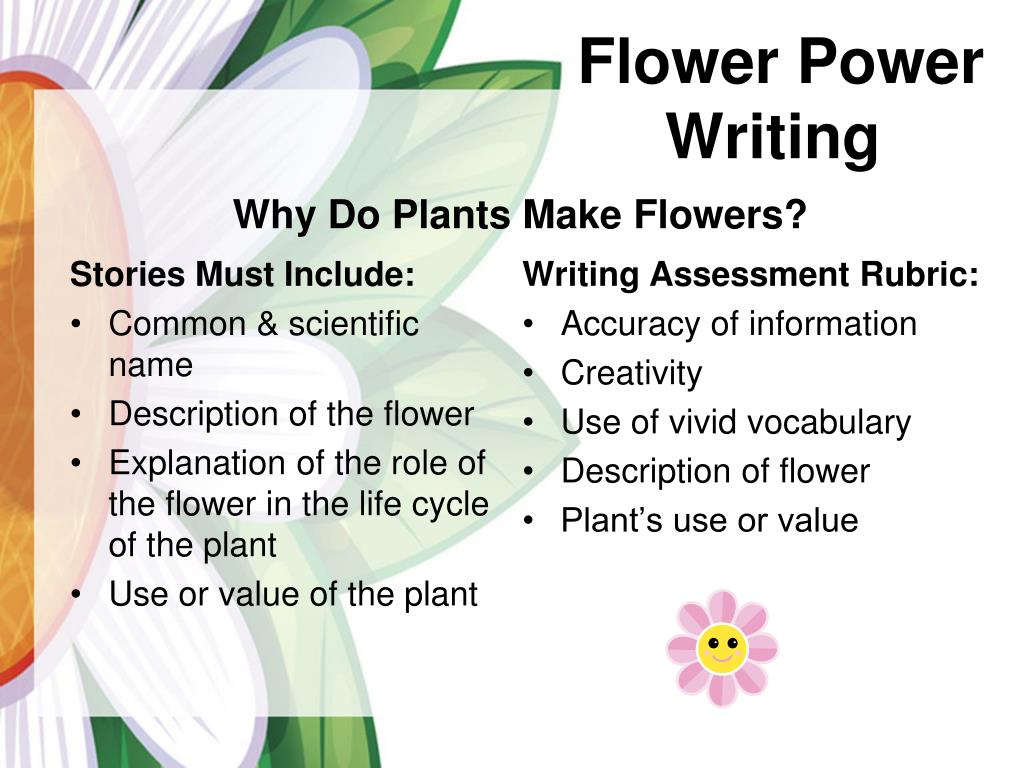 Flower Power Writing

Why Do Plants Make Flowers?

Stories Must Include:
• Common & scientific name
• Description of the flower
• Explanation of the role of the flower in the life cycle of the plant
• Use or value of the plant

Writing Assessment Rubric:
• Accuracy of information
• Creativity
• Use of vivid vocabulary
• Description of flower
• Plant's use or value